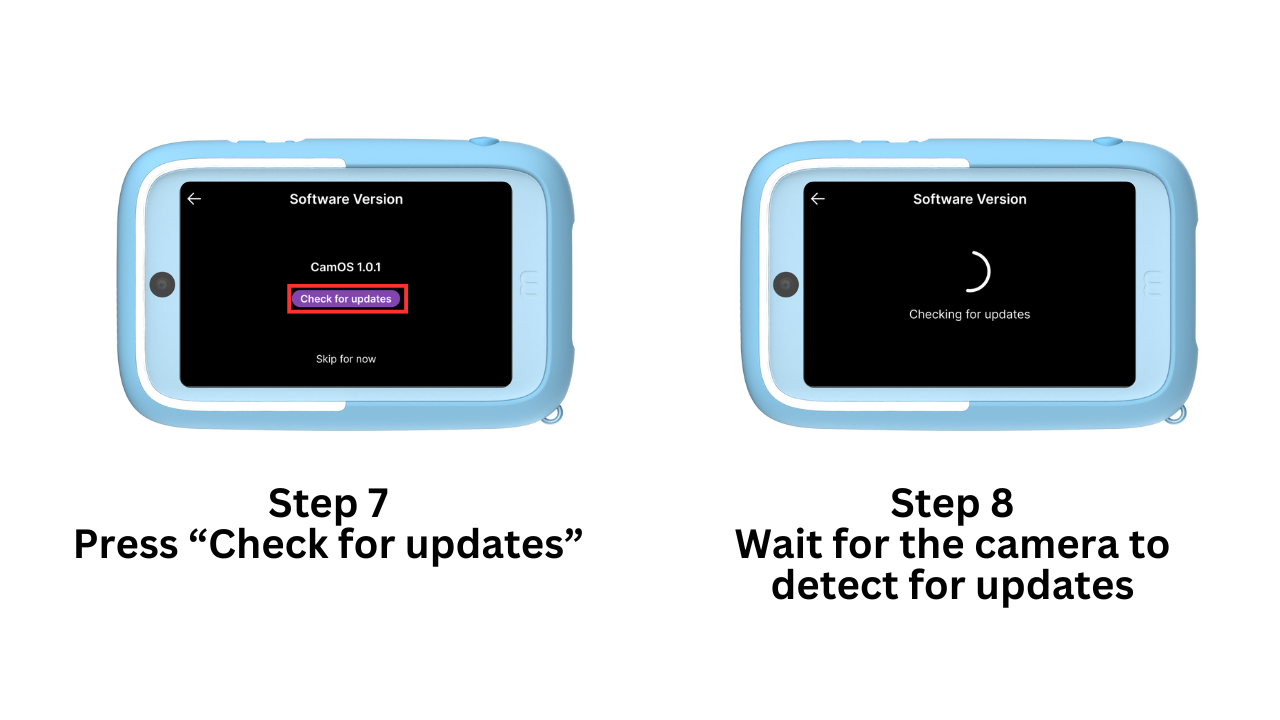 Software Version

CamOS 1.0.1

Check for updates

Skip for now

Step 7
Press “Check for updates”

Software Version

Checking for updates

Step 8
Wait for the camera to detect for updates